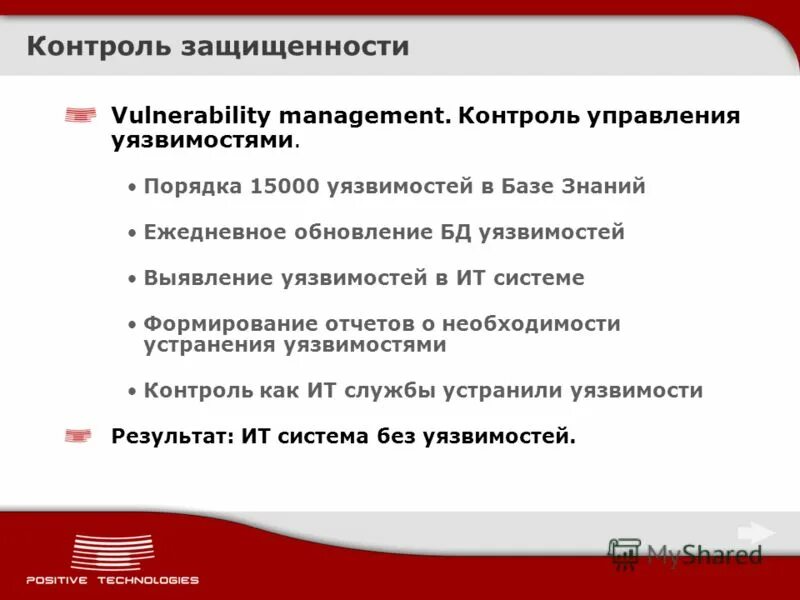 Контроль защищенности

Vulnerability management. Контроль управления уязвимостями.

• Порядка 15000 уязвимостей в Базе Знаний

• Ежедневное обновление БД уязвимостей

• Выявление уязвимостей в ИТ системе

• Формирование отчетов о необходимости устранения уязвимостями

• Контроль как ИТ службы устранили уязвимости

Результат: ИТ система без уязвимостей.

POSITIVE TECHNOLOGIES

MyShared